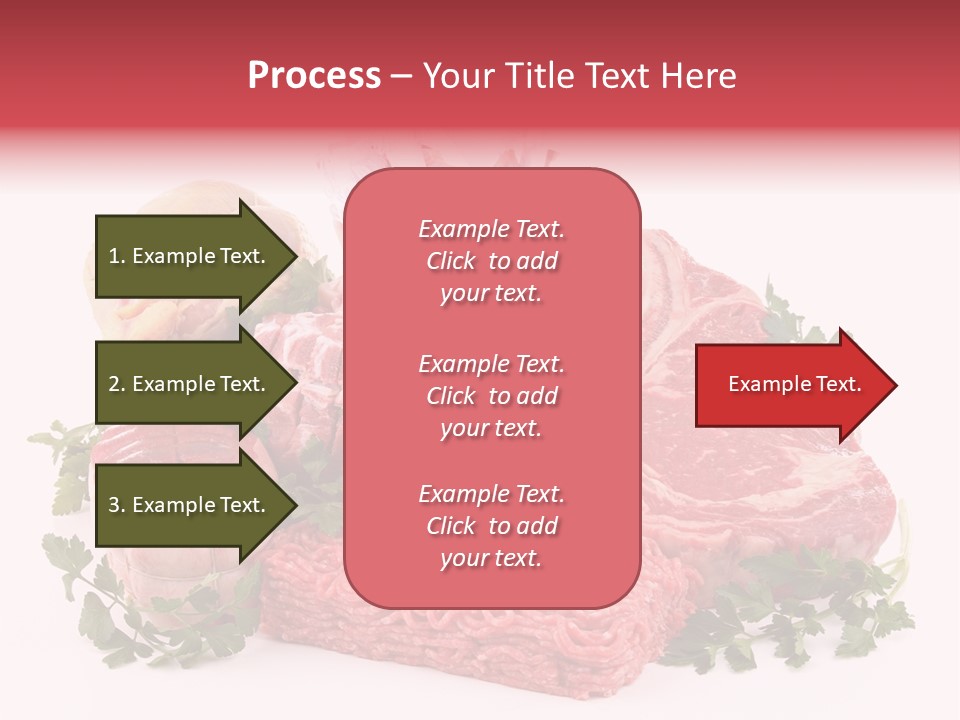 Process – Your Title Text Here

1. Example Text.

2. Example Text.

3. Example Text.

Example Text. Click to add your text.

Example Text. Click to add your text.

Example Text. Click to add your text.

Example Text.